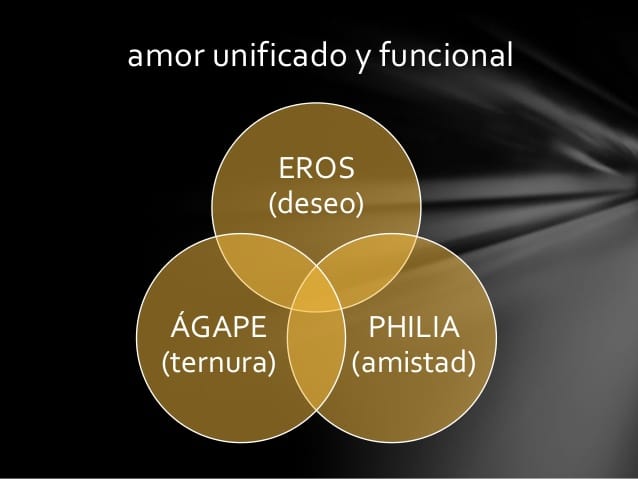 amor unificado y funcional

EROS
(deseo)

ÁGAPE
(ternura)

PHILIA
(amistad)